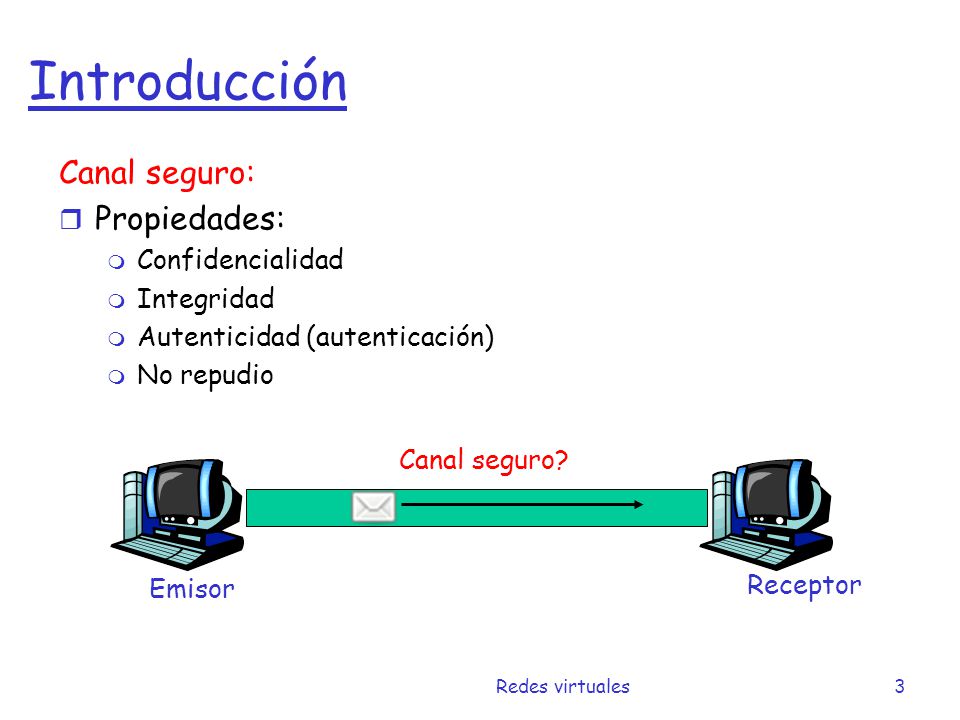 Introducción

Canal seguro:

Propiedades:

Confidencialidad

Integridad

Autenticidad (autenticación)

No repudio

Canal seguro?

Emisor

Receptor

Redes virtuales

3